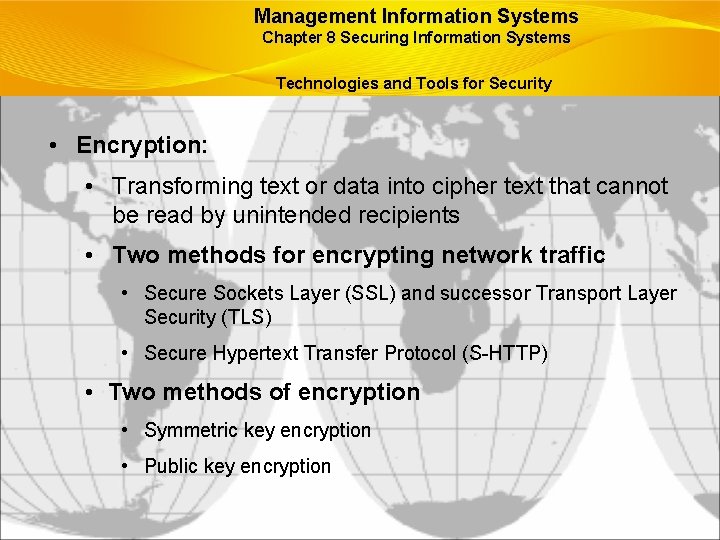 Management Information Systems
Chapter 8 Securing Information Systems

Technologies and Tools for Security

• Encryption:
  • Transforming text or data into cipher text that cannot be read by unintended recipients
  • Two methods for encrypting network traffic
    • Secure Sockets Layer (SSL) and successor Transport Layer Security (TLS)
    • Secure Hypertext Transfer Protocol (S-HTTP)
  • Two methods of encryption
    • Symmetric key encryption
    • Public key encryption